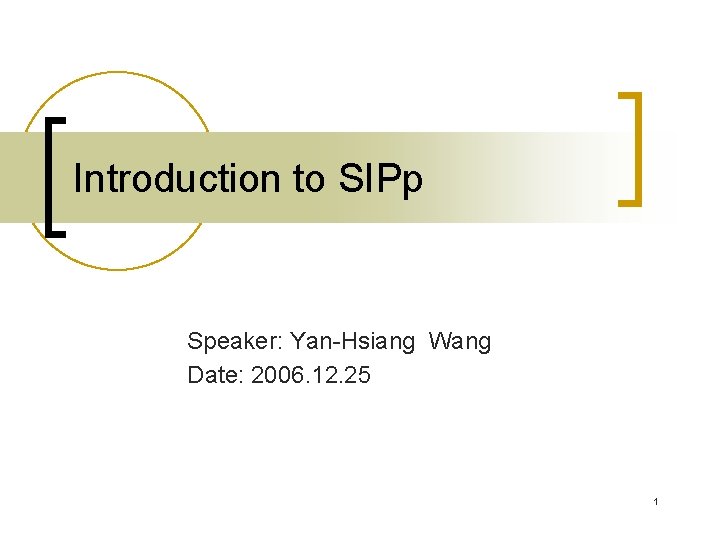 Introduction to SIPp

Speaker: Yan-Hsiang Wang
Date: 2006.12.25

1